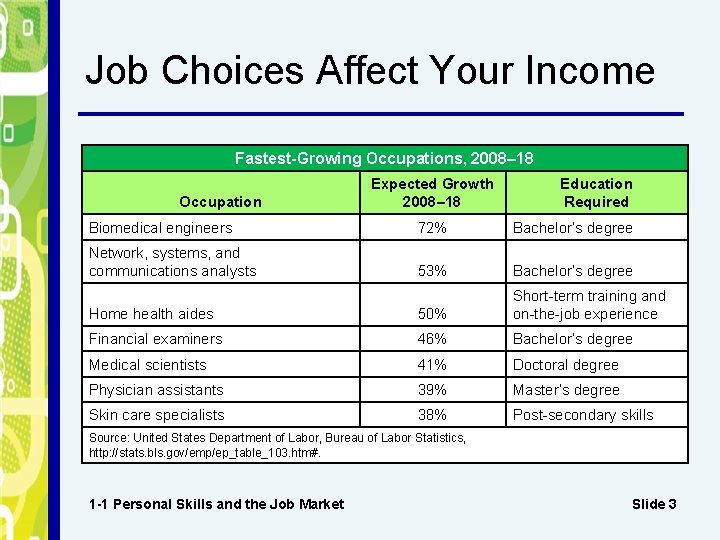 Job Choices Affect Your Income

Fastest-Growing Occupations, 2008–18

| Occupation | Expected Growth 2008–18 | Education Required |
|---|---|---|
| Biomedical engineers | 72% | Bachelor's degree |
| Network, systems, and communications analysts | 53% | Bachelor's degree |
| Home health aides | 50% | Short-term training and on-the-job experience |
| Financial examiners | 46% | Bachelor's degree |
| Medical scientists | 41% | Doctoral degree |
| Physician assistants | 39% | Master's degree |
| Skin care specialists | 38% | Post-secondary skills |

Source: United States Department of Labor, Bureau of Labor Statistics, http://stats.bls.gov/emp/ep_table_103.htm#.

1-1 Personal Skills and the Job Market

Slide 3